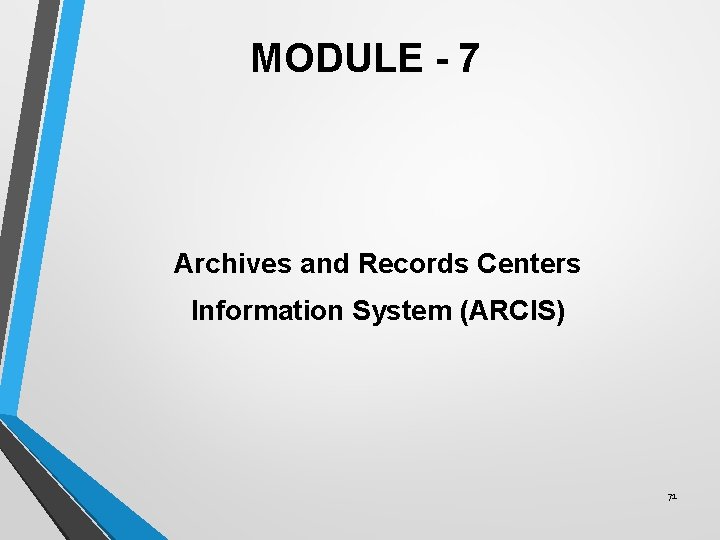 MODULE - 7

Archives and Records Centers Information System (ARCIS)

71